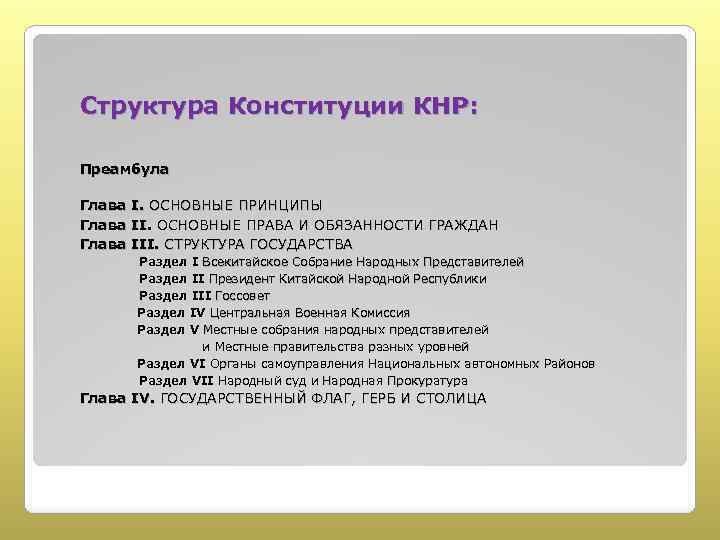 Структура Конституции КНР:

Преамбула

Глава I. ОСНОВНЫЕ ПРИНЦИПЫ
Глава II. ОСНОВНЫЕ ПРАВА И ОБЯЗАННОСТИ ГРАЖДАН
Глава III. СТРУКТУРА ГОСУДАРСТВА
Раздел I Всекитайское Собрание Народных Представителей
Раздел II Президент Китайской Народной Республики
Раздел III Госсовет
Раздел IV Центральная Военная Комиссия
Раздел V Местные собрания народных представителей и Местные правительства разных уровней
Раздел VI Органы самоуправления Национальных автономных Районов
Раздел VII Народный суд и Народная Прокуратура
Глава IV. ГОСУДАРСТВЕННЫЙ ФЛАГ, ГЕРБ И СТОЛИЦА